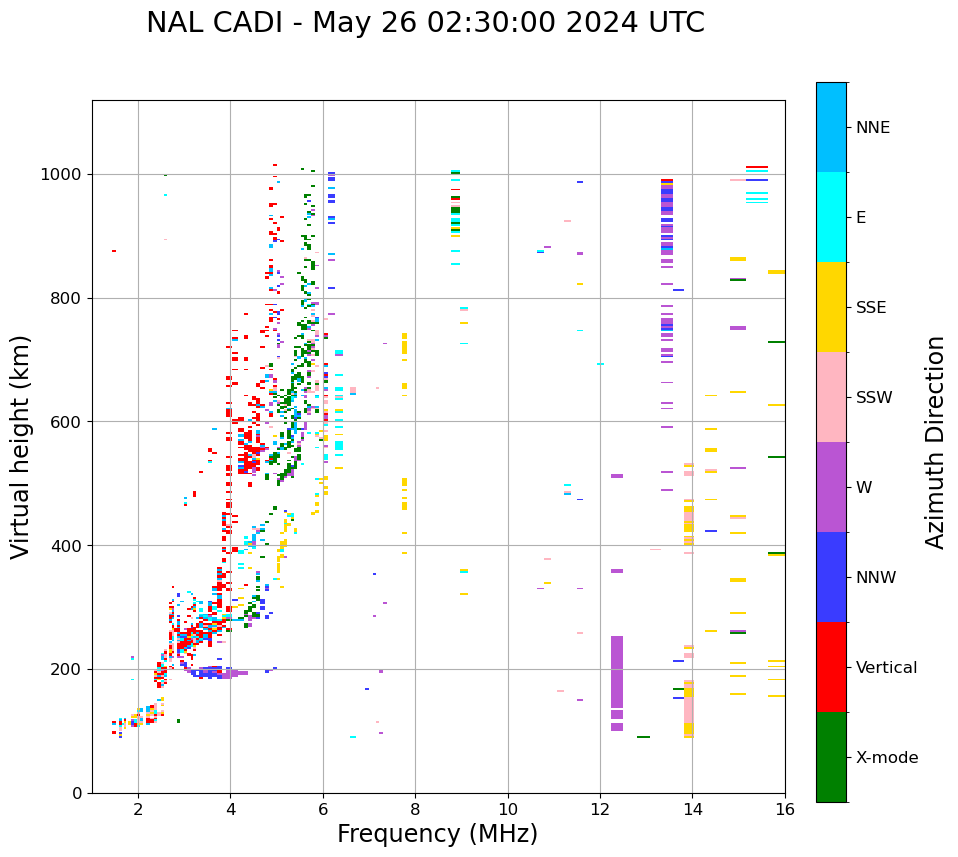 NAL CADI - May 26 02:30:00 2024 UTC

Virtual height (km)

1000
800
600
400
200
0

2
4
6
8
10
12
14
16

Frequency (MHz)

NNE
E
SSE
SSW
W
NNW
Vertical
X-mode

Azimuth Direction